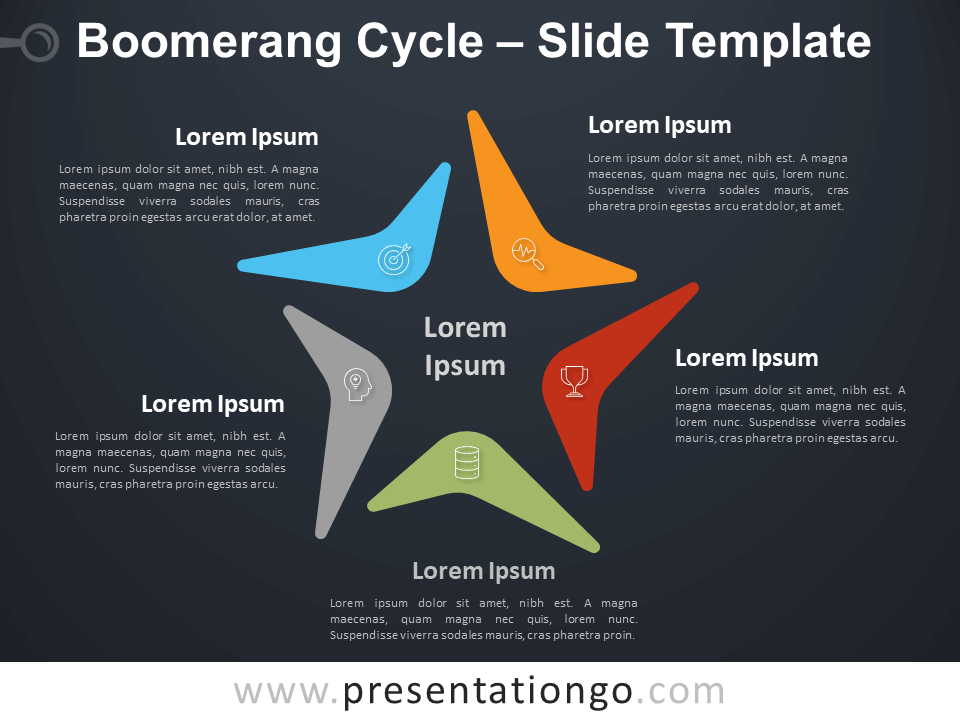 Boomerang Cycle – Slide Template

Lorem Ipsum

Lorem ipsum dolor sit amet, nibh est. A magna maecenas, quam magna nec quis, lorem nunc. Suspendisse viverra sodales mauris, cras pharetra proin egestas arcu erat dolor, at amet.

Lorem Ipsum

Lorem ipsum dolor sit amet, nibh est. A magna maecenas, quam magna nec quis, lorem nunc. Suspendisse viverra sodales mauris, cras pharetra proin egestas arcu erat dolor, at amet.

Lorem Ipsum

Lorem Ipsum

Lorem ipsum dolor sit amet, nibh est. A magna maecenas, quam magna nec quis, lorem nunc. Suspendisse viverra sodales mauris, cras pharetra proin egestas arcu.

Lorem Ipsum

Lorem ipsum dolor sit amet, nibh est. A magna maecenas, quam magna nec quis, lorem nunc. Suspendisse viverra sodales mauris, cras pharetra proin egestas arcu.

Lorem Ipsum

Lorem ipsum dolor sit amet, nibh est. A magna maecenas, quam magna nec quis, lorem nunc. Suspendisse viverra sodales mauris, cras pharetra proin.

www.presentationgo.com